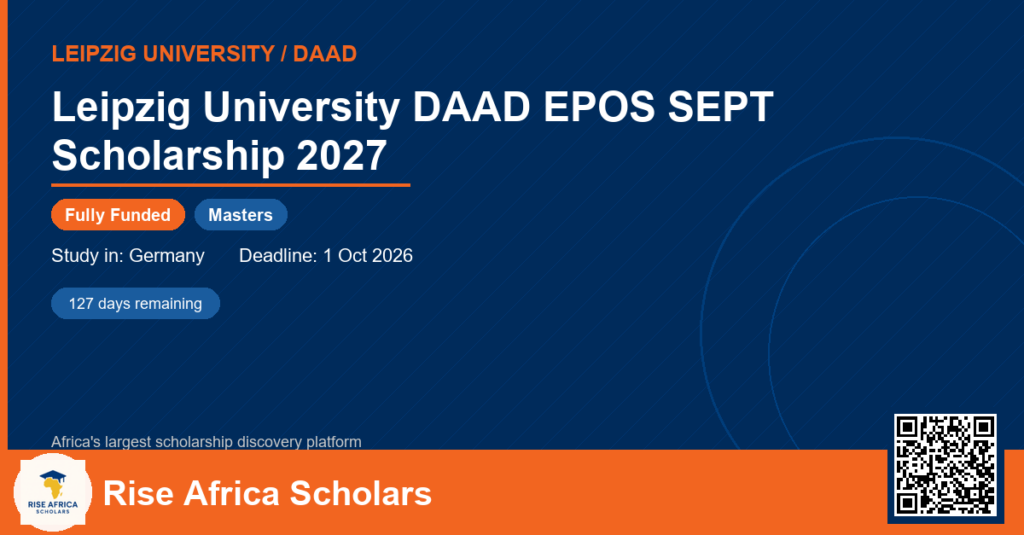 LEIPZIG UNIVERSITY / DAAD

Leipzig University DAAD EPOS SEPT Scholarship 2027

Fully Funded

Masters

Study in: Germany

Deadline: 1 Oct 2026

127 days remaining

Africa's largest scholarship discovery platform

RISE AFRICA SCHOLARS

Rise Africa Scholars